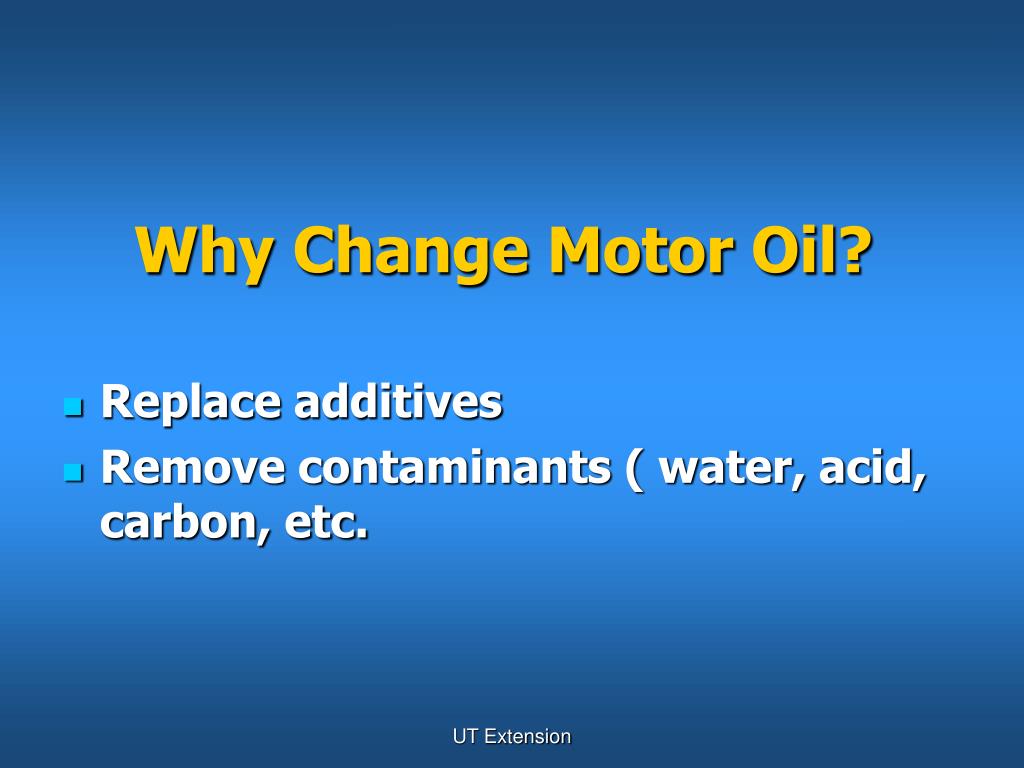 Why Change Motor Oil?

- Replace additives
- Remove contaminants ( water, acid, carbon, etc.

UT Extension